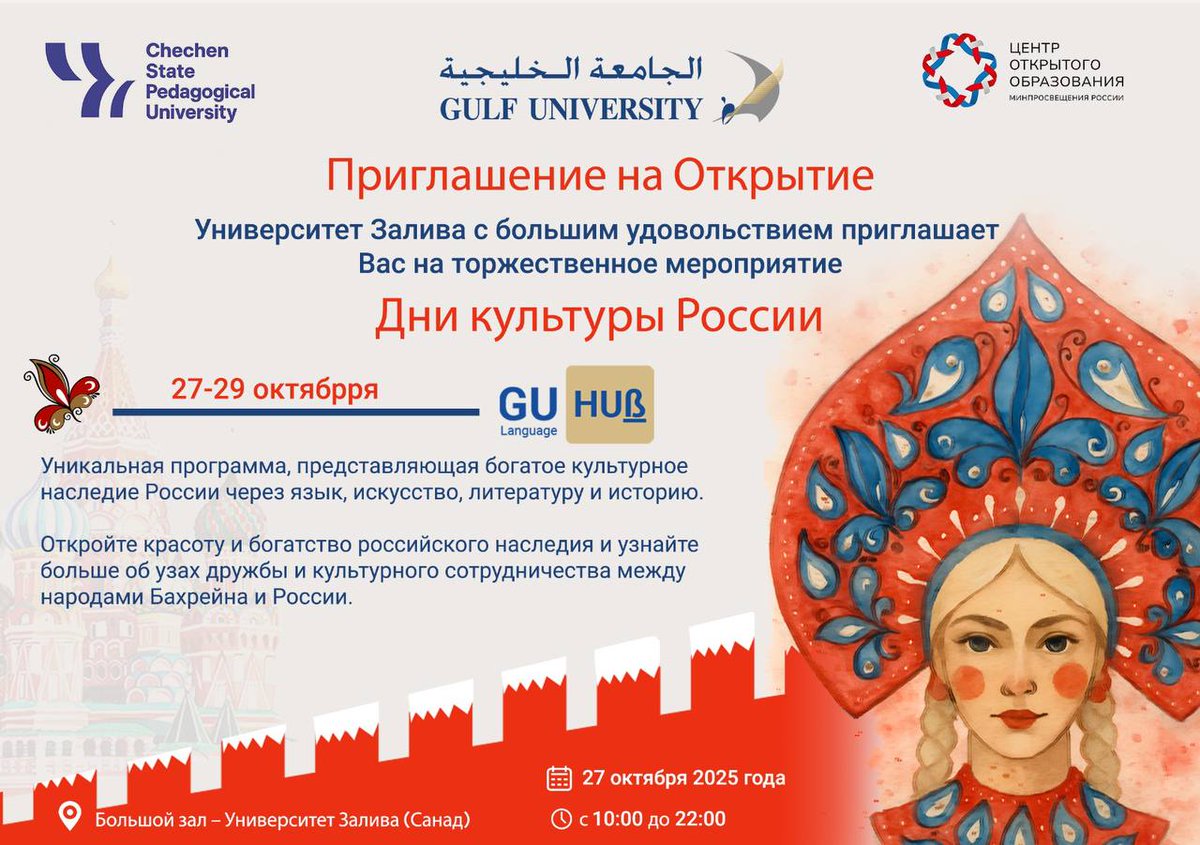 Chechen State Pedagogical University

الجامعة الخليجية
GULF UNIVERSITY

ЦЕНТР ОТКРЫТОГО ОБРАЗОВАНИЯ
МИНПРОСВЕЩЕНИЯ РОССИИ

Приглашение на Открытие

Университет Залива с большим удовольствием приглашает Вас на торжественное мероприятие

Дни культуры России

27-29 октябрря

GU Language HUB

Уникальная программа, представляющая богатое культурное наследие России через язык, искусство, литературу и историю.

Откройте красоту и богатство российского наследия и узнайте больше об узах дружбы и культурного сотрудничества между народами Бахрейна и России.

27 октября 2025 года

Большой зал – Университет Залива (Санад)

с 10:00 до 22:00